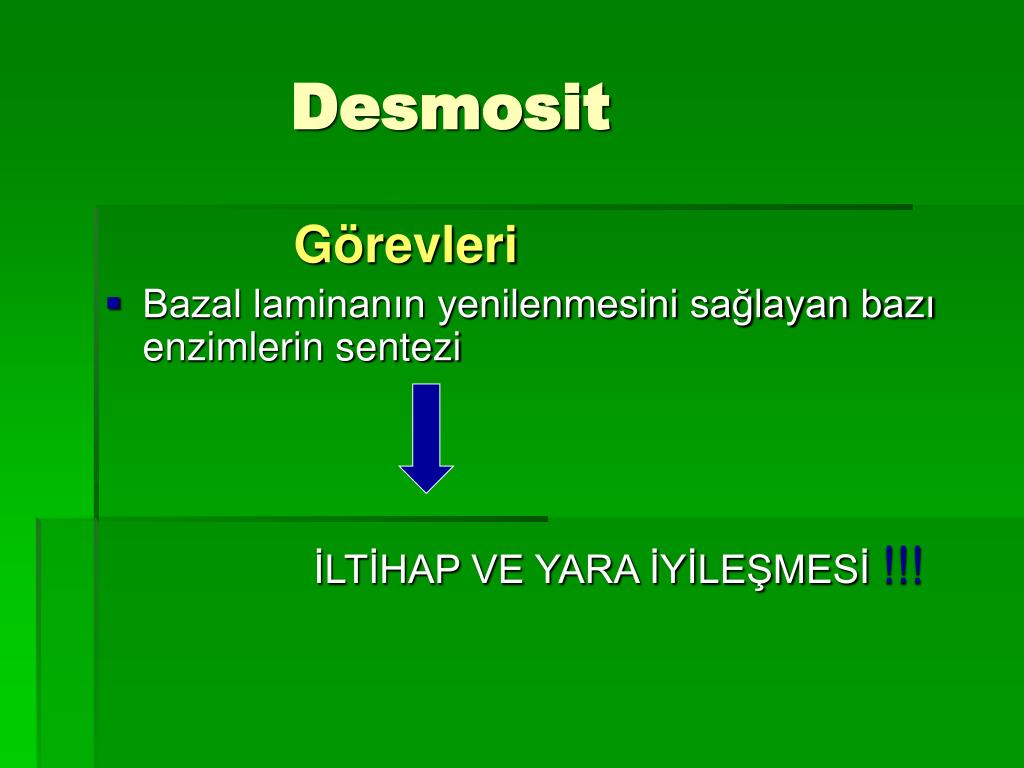 Desmosit

Görevleri

Bazal laminanın yenilenmesini sağlayan bazı enzimlerin sentezi

İLTİHAP VE YARA İYİLEŞMESİ !!!